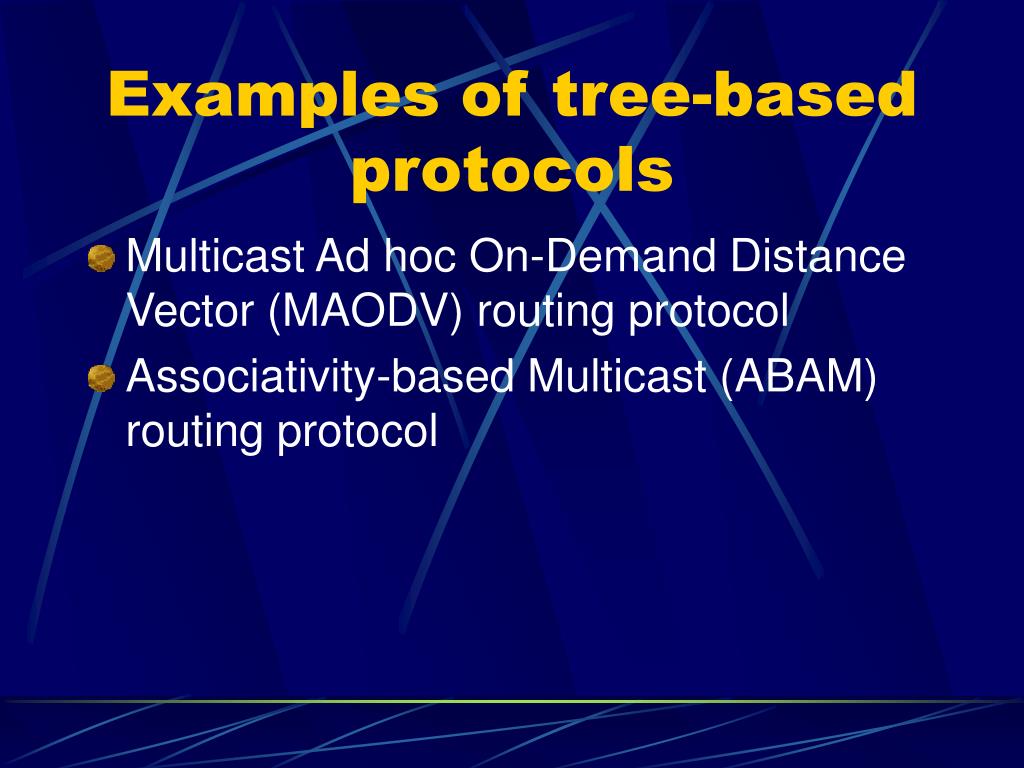 Examples of tree-based protocols

Multicast Ad hoc On-Demand Distance Vector (MAODV) routing protocol

Associativity-based Multicast (ABAM) routing protocol